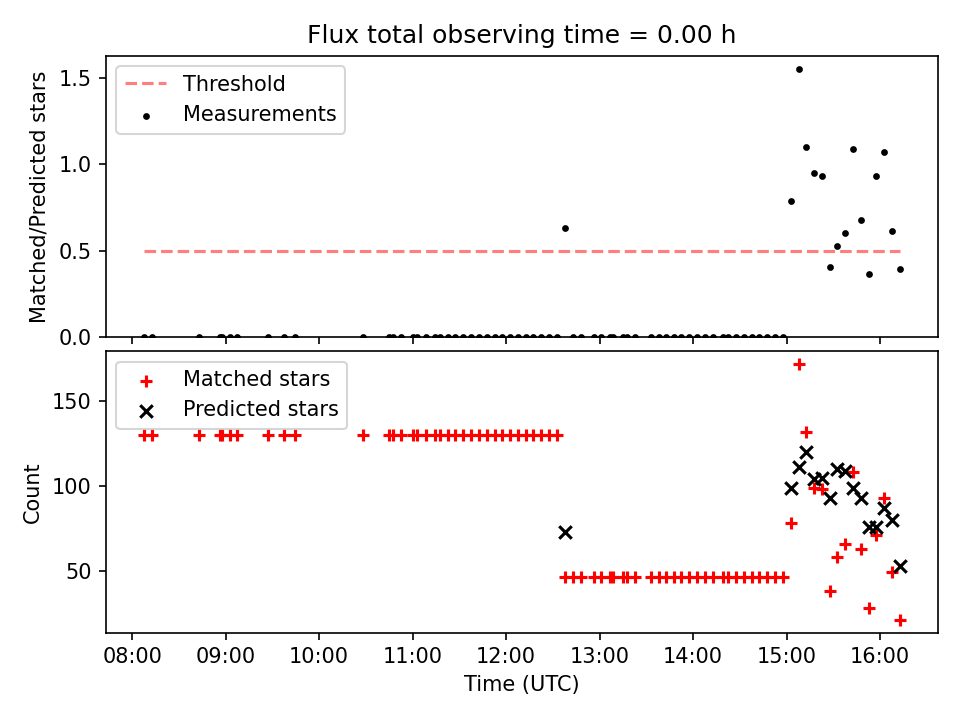 Flux total observing time = 0.00 h

Threshold
Measurements

Matched/Predicted stars

1.5
1.0
0.5
0.0

Matched stars
Predicted stars

Count

150
100
50

08:00
09:00
10:00
11:00
12:00
13:00
14:00
15:00
16:00

Time (UTC)